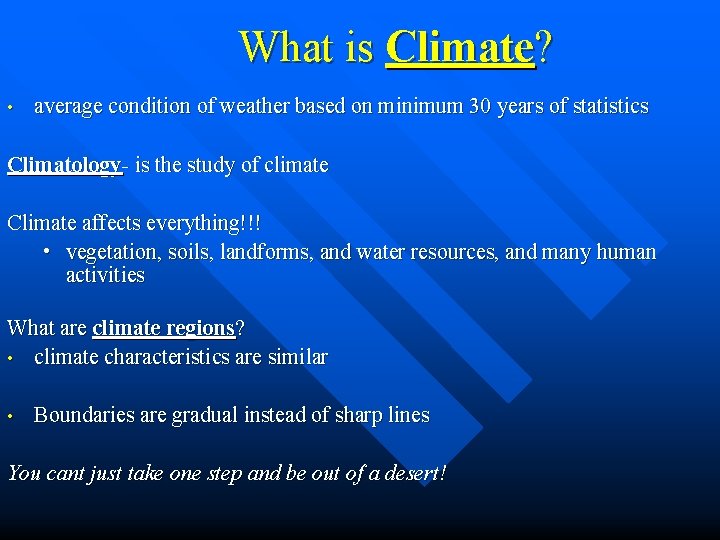 What is Climate?

• average condition of weather based on minimum 30 years of statistics

Climatology- is the study of climate

Climate affects everything!!!

• vegetation, soils, landforms, and water resources, and many human activities

What are climate regions?

• climate characteristics are similar

• Boundaries are gradual instead of sharp lines

You cant just take one step and be out of a desert!